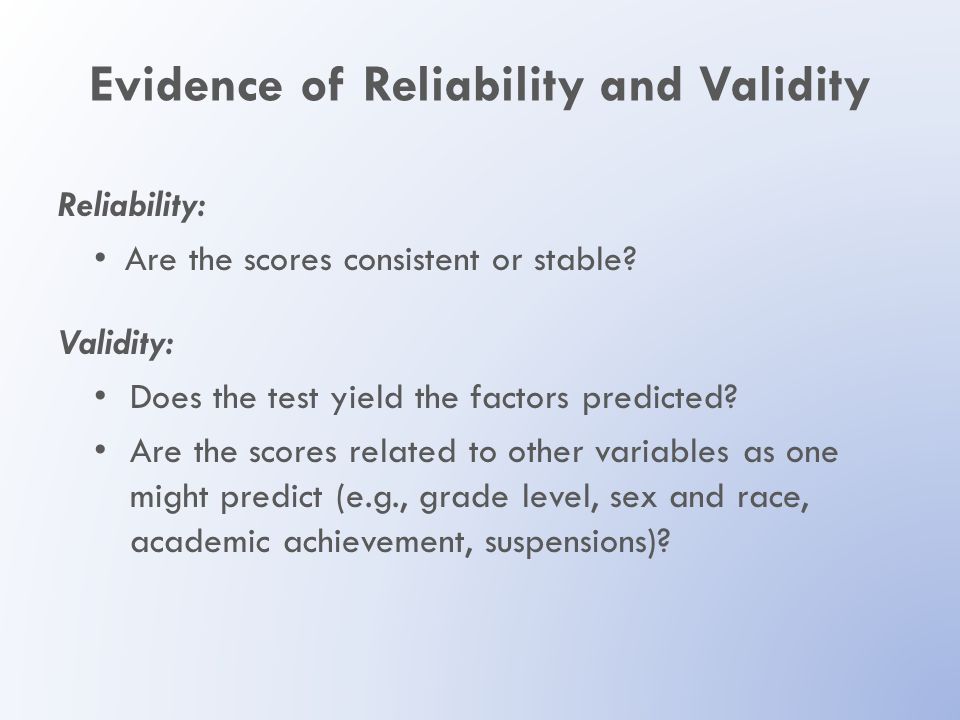 Evidence of Reliability and Validity

Reliability:

• Are the scores consistent or stable?

Validity:

• Does the test yield the factors predicted?
• Are the scores related to other variables as one might predict (e.g., grade level, sex and race, academic achievement, suspensions)?